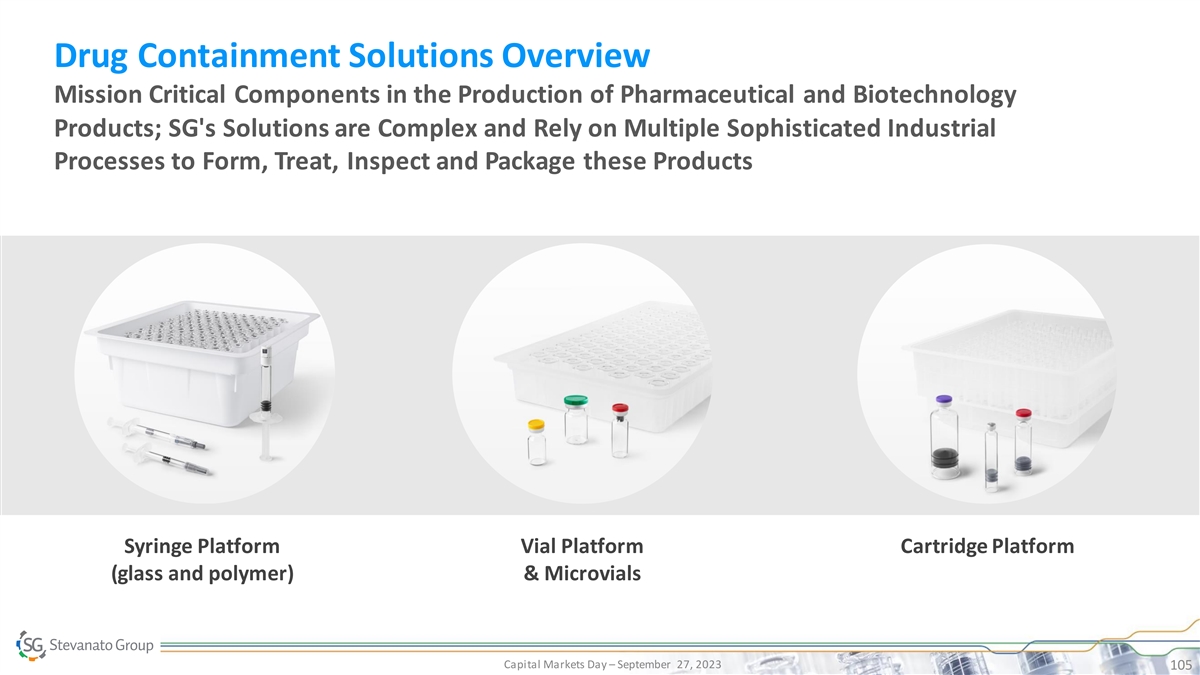 Drug Containment Solutions Overview
Mission Critical Components in the Production of Pharmaceutical and Biotechnology Products; SG's Solutions are Complex and Rely on Multiple Sophisticated Industrial Processes to Form, Treat, Inspect and Package these Products

Syringe Platform
(glass and polymer)

Vial Platform
& Microvials

Cartridge Platform

SG Stevanato Group

Capital Markets Day – September 27, 2023

105